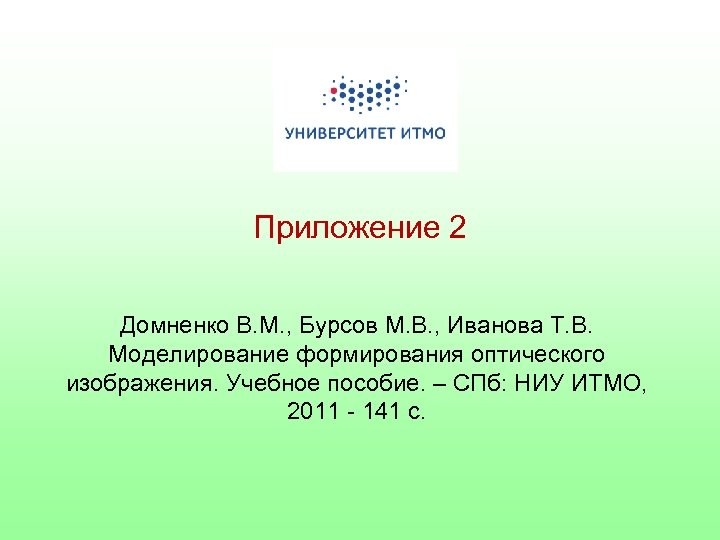 УНИВЕРСИТЕТ ИТМО

Приложение 2

Домненко В.М., Бурсов М.В., Иванова Т.В. Моделирование формирования оптического изображения. Учебное пособие. – СПб: НИУ ИТМО, 2011 - 141 с.